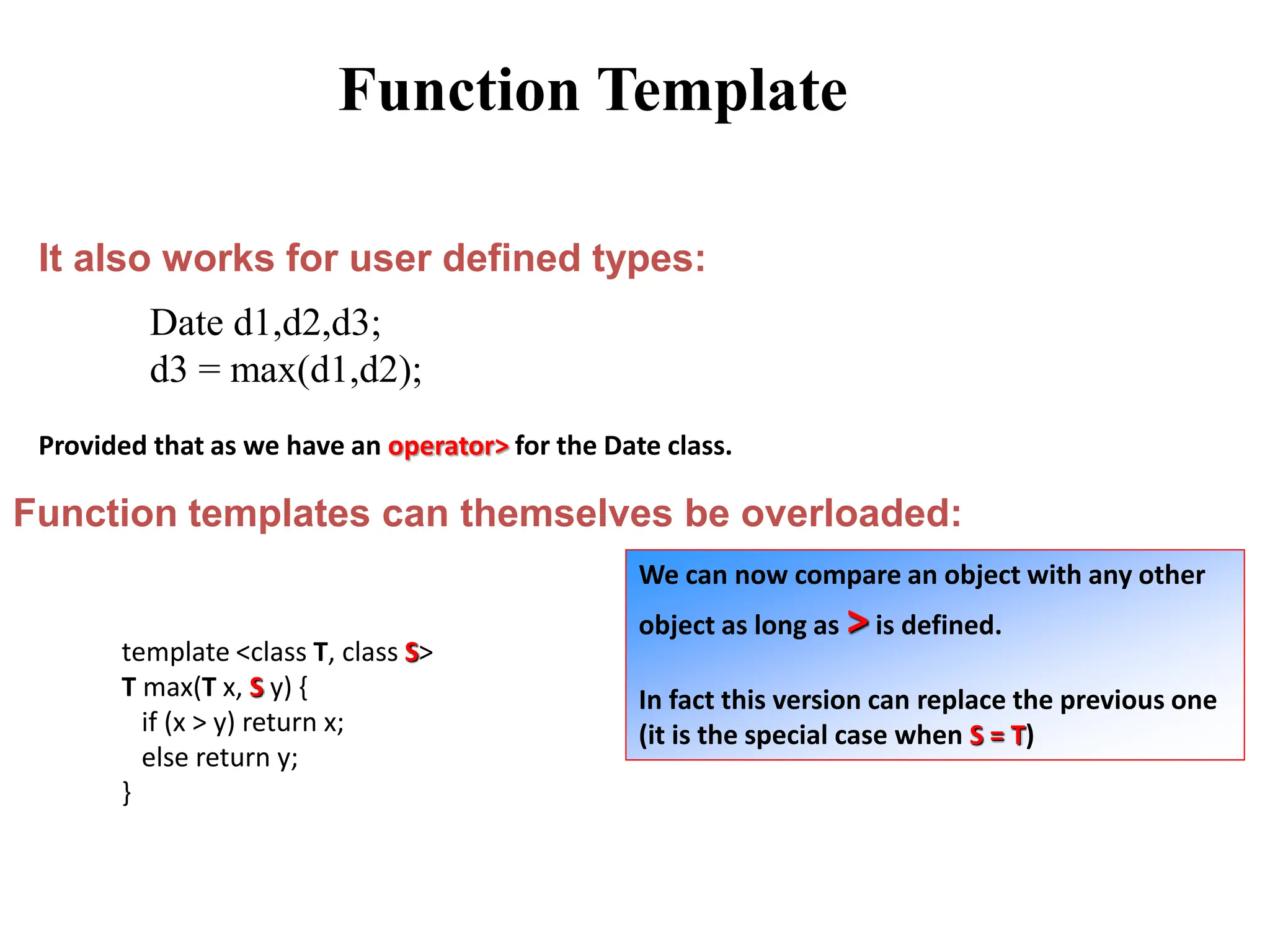 Function Template

It also works for user defined types:

Date d1,d2,d3;
d3 = max(d1,d2);

Provided that as we have an operator> for the Date class.

Function templates can themselves be overloaded:

template <class T, class S>
T max(T x, S y) {
  if (x > y) return x;
  else return y;
}

We can now compare an object with any other object as long as > is defined.

In fact this version can replace the previous one (it is the special case when S = T)